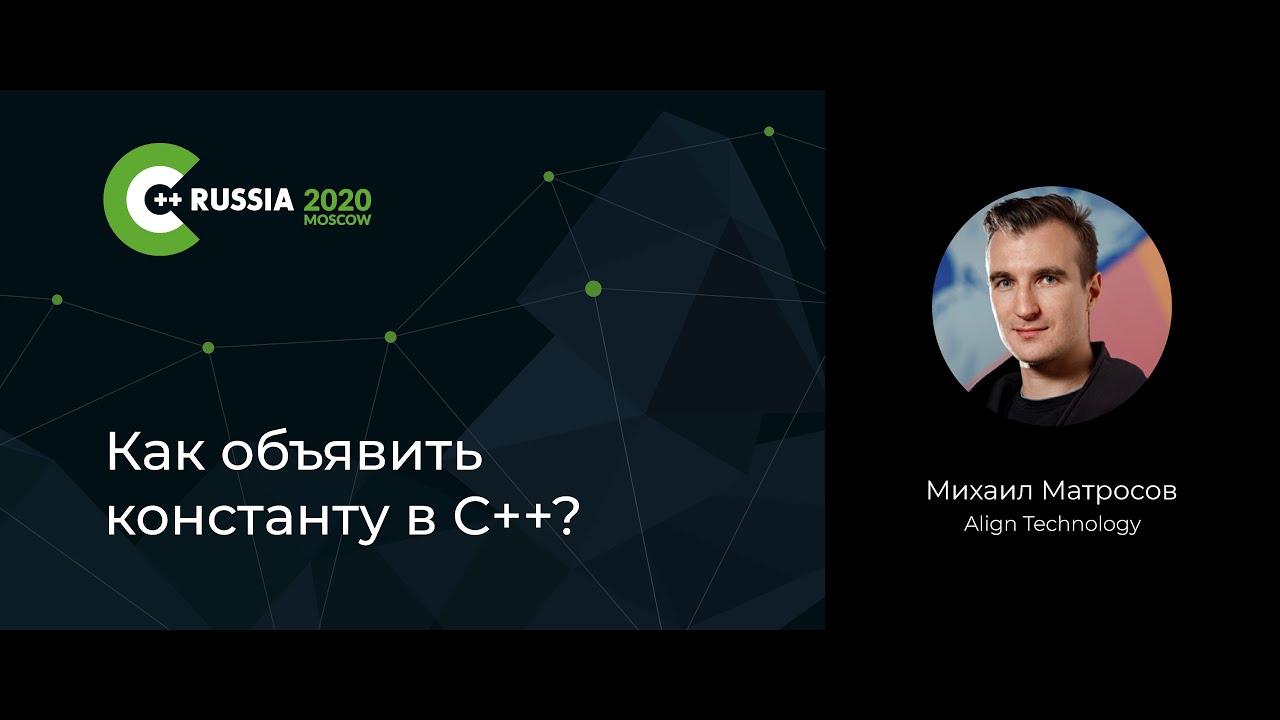 C++ RUSSIA 2020
MOSCOW

Как объявить константу в C++?

Михаил Матросов
Align Technology